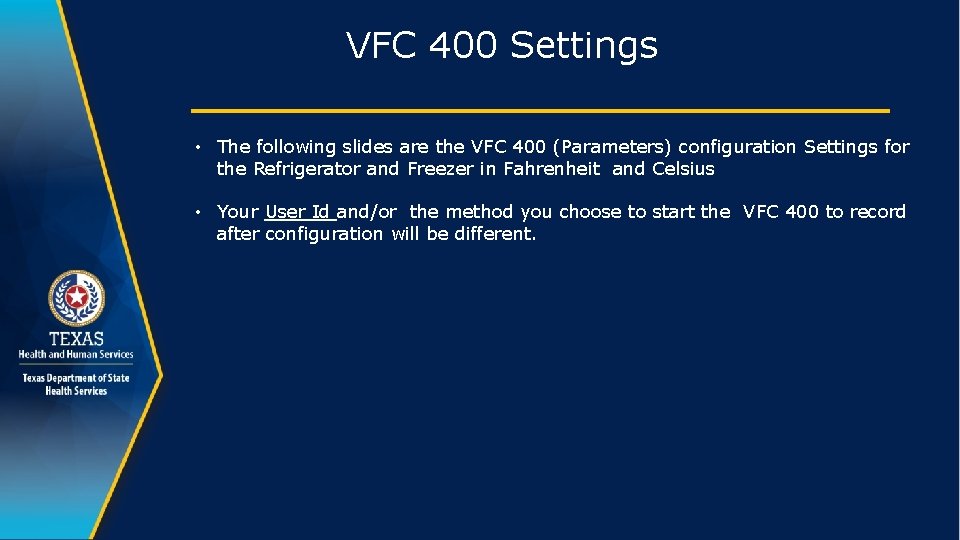 VFC 400 Settings

• The following slides are the VFC 400 (Parameters) configuration Settings for the Refrigerator and Freezer in Fahrenheit and Celsius

• Your User Id and/or the method you choose to start the VFC 400 to record after configuration will be different.

TEXAS
Health and Human Services

Texas Department of State Health Services